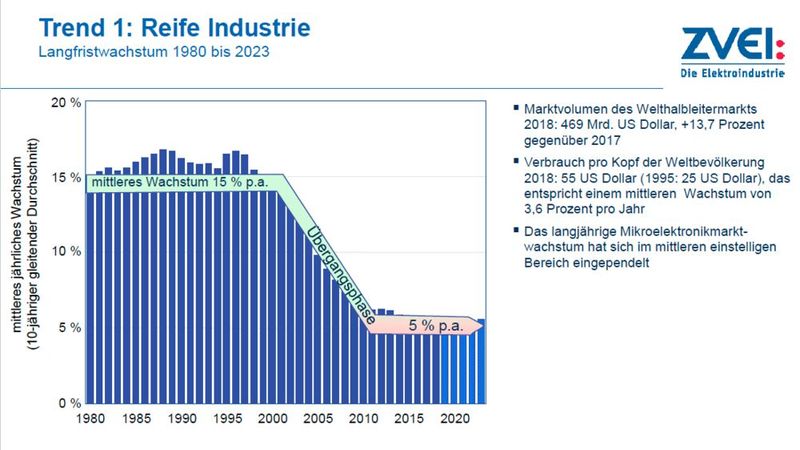 Trend 1: Reife Industrie
Langfristwachstum 1980 bis 2023

ZVEI:
Die Elektroindustrie

mittleres jährliches Wachstum
(10-jähriger gleitender Durchschnitt)

20 %
15 %
10 %
5 %
0 %

mittleres Wachstum 15 % p.a.
Übergangsphase
5 % p.a.

1980 1985 1990 1995 2000 2005 2010 2015 2020

▪ Marktvolumen des Welthalbleitermarkts 2018: 469 Mrd. US Dollar, +13,7 Prozent gegenüber 2017

▪ Verbrauch pro Kopf der Weltbevölkerung 2018: 55 US Dollar (1995: 25 US Dollar), das entspricht einem mittleren Wachstum von 3,6 Prozent pro Jahr

▪ Das langjährige Mikroelektronikmarktwachstum hat sich im mittleren einstelligen Bereich eingependelt